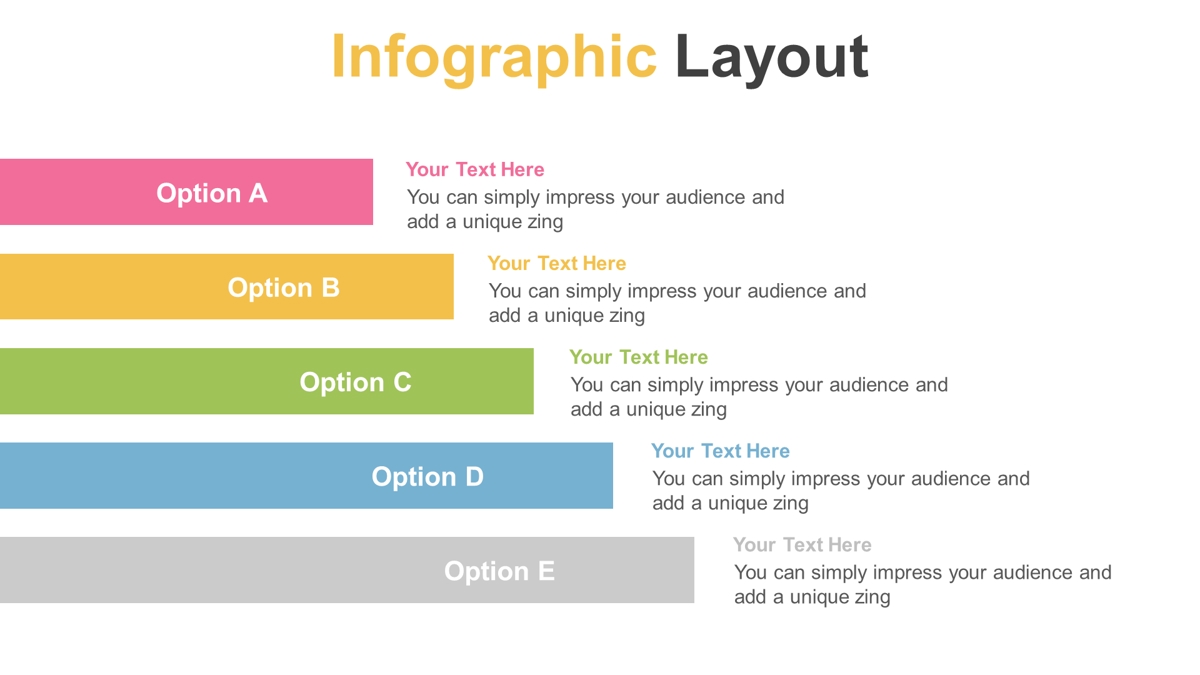 Infographic Layout

Option A

Your Text Here
You can simply impress your audience and add a unique zing

Option B

Your Text Here
You can simply impress your audience and add a unique zing

Option C

Your Text Here
You can simply impress your audience and add a unique zing

Option D

Your Text Here
You can simply impress your audience and add a unique zing

Option E

Your Text Here
You can simply impress your audience and add a unique zing